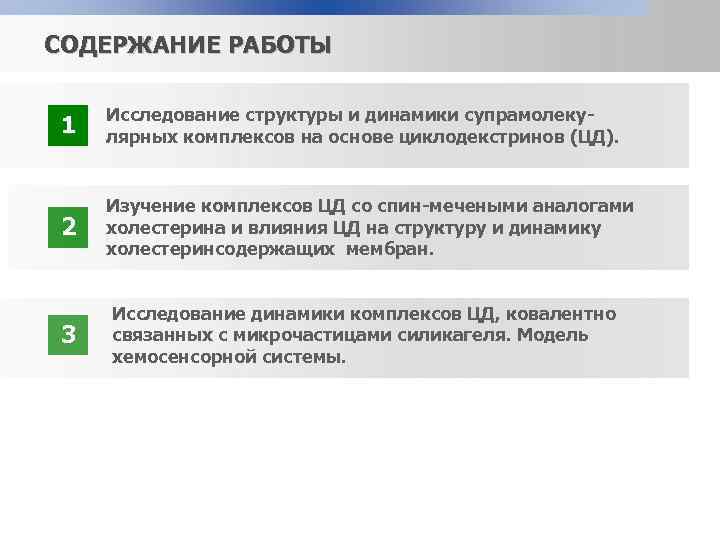 СОДЕРЖАНИЕ РАБОТЫ

1

Исследование структуры и динамики супрамолекулярных комплексов на основе циклодекстринов (ЦД).

2

Изучение комплексов ЦД со спин-мечеными аналогами холестерина и влияния ЦД на структуру и динамику холестеринсодержащих мембран.

3

Исследование динамики комплексов ЦД, ковалентно связанных с микрочастицами силикагеля. Модель хемосенсорной системы.